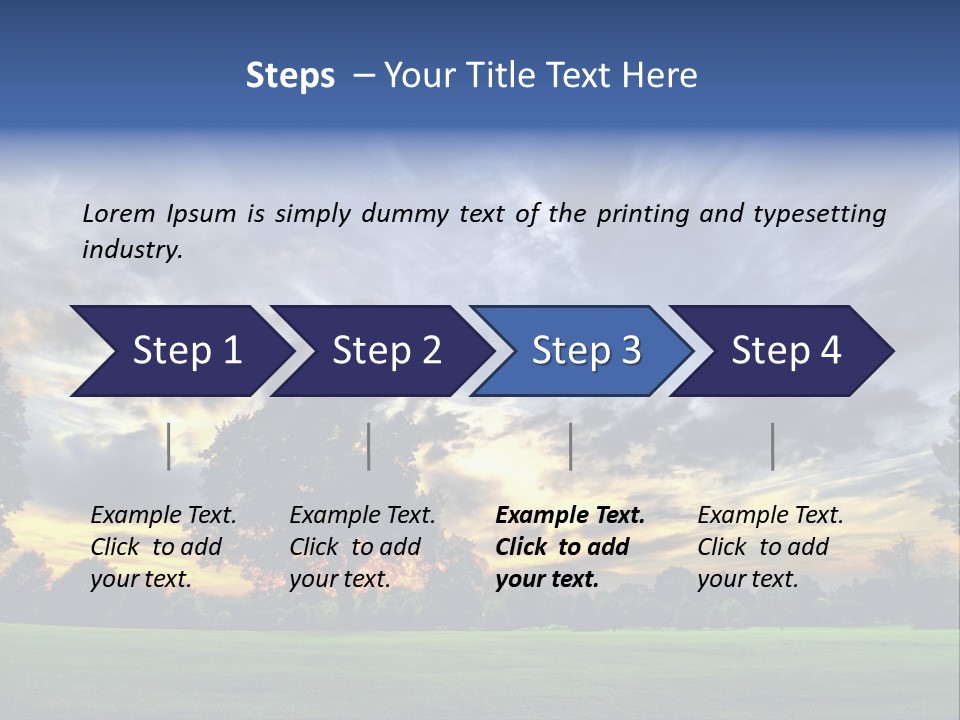 Steps – Your Title Text Here

Lorem Ipsum is simply dummy text of the printing and typesetting industry.

Step 1

Step 2

Step 3

Step 4

Example Text. Click to add your text.

Example Text. Click to add your text.

Example Text. Click to add your text.

Example Text. Click to add your text.